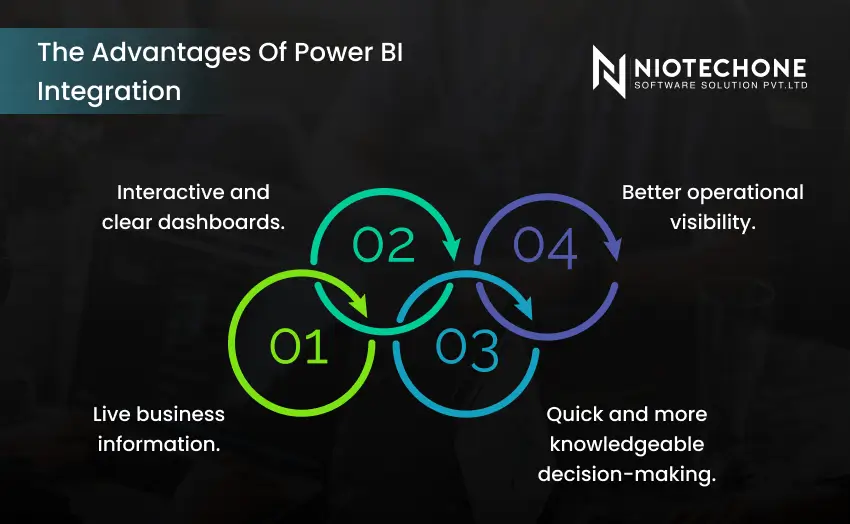 The Advantages Of Power BI Integration

NIOTECHONE
SOFTWARE SOLUTION PVT.LTD

Interactive and clear dashboards.

02

Better operational visibility.

04

01

03

Live business information.

Quick and more knowledgeable decision-making.